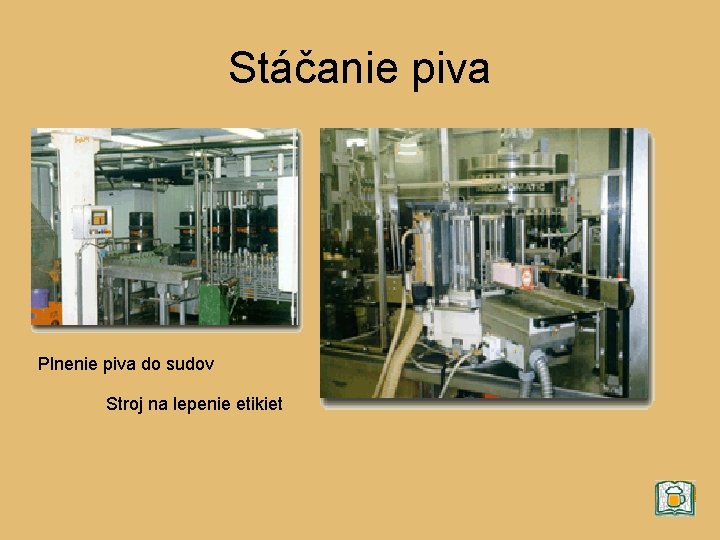 Stáčanie piva

Plnenie piva do sudov

Stroj na lepenie etikiet